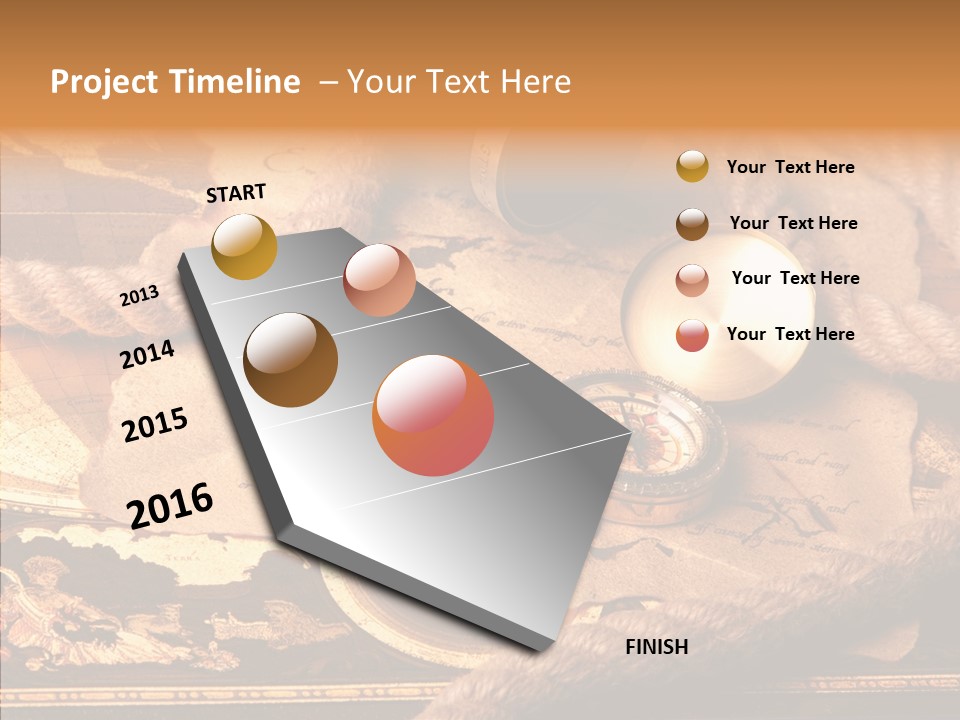 Project Timeline – Your Text Here

START

2013

2014

2015

2016

FINISH

Your Text Here

Your Text Here

Your Text Here

Your Text Here